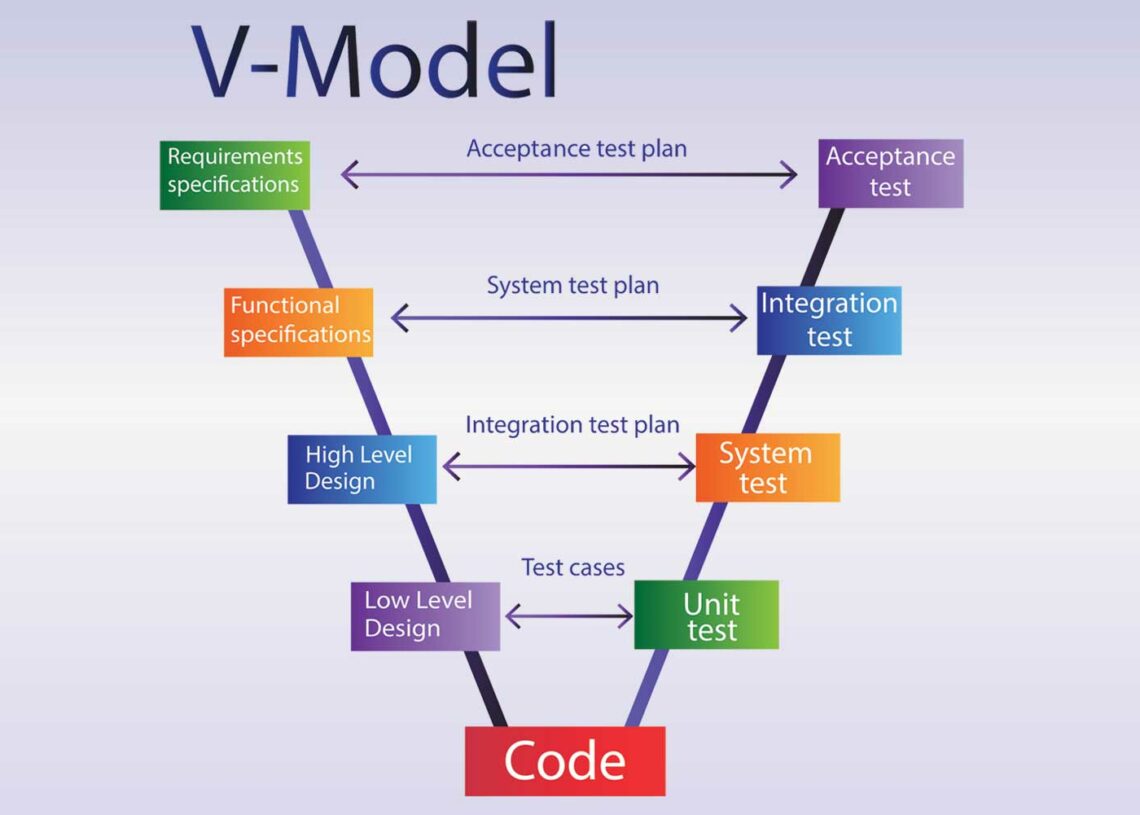 V-Model

Requirements specifications

Acceptance test plan

Acceptance test

Functional specifications

System test plan

Integration test

High Level Design

Integration test plan

System test

Low Level Design

Test cases

Unit test

Code